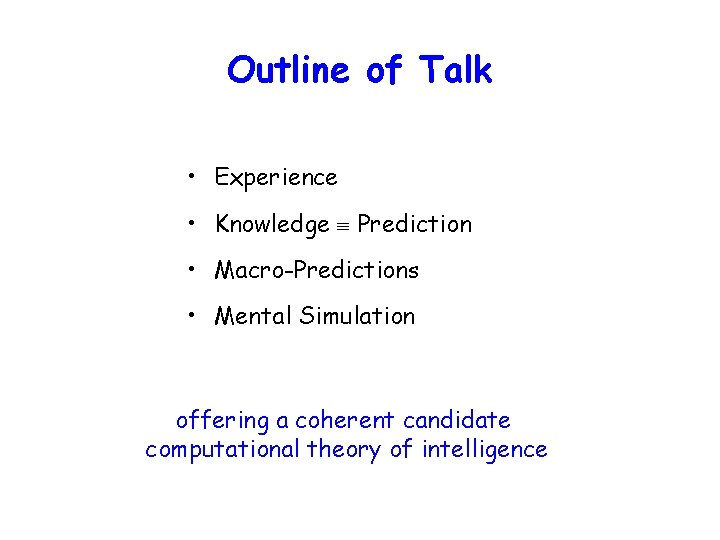 Outline of Talk

• Experience
• Knowledge $\equiv$ Prediction
• Macro-Predictions
• Mental Simulation

offering a coherent candidate computational theory of intelligence